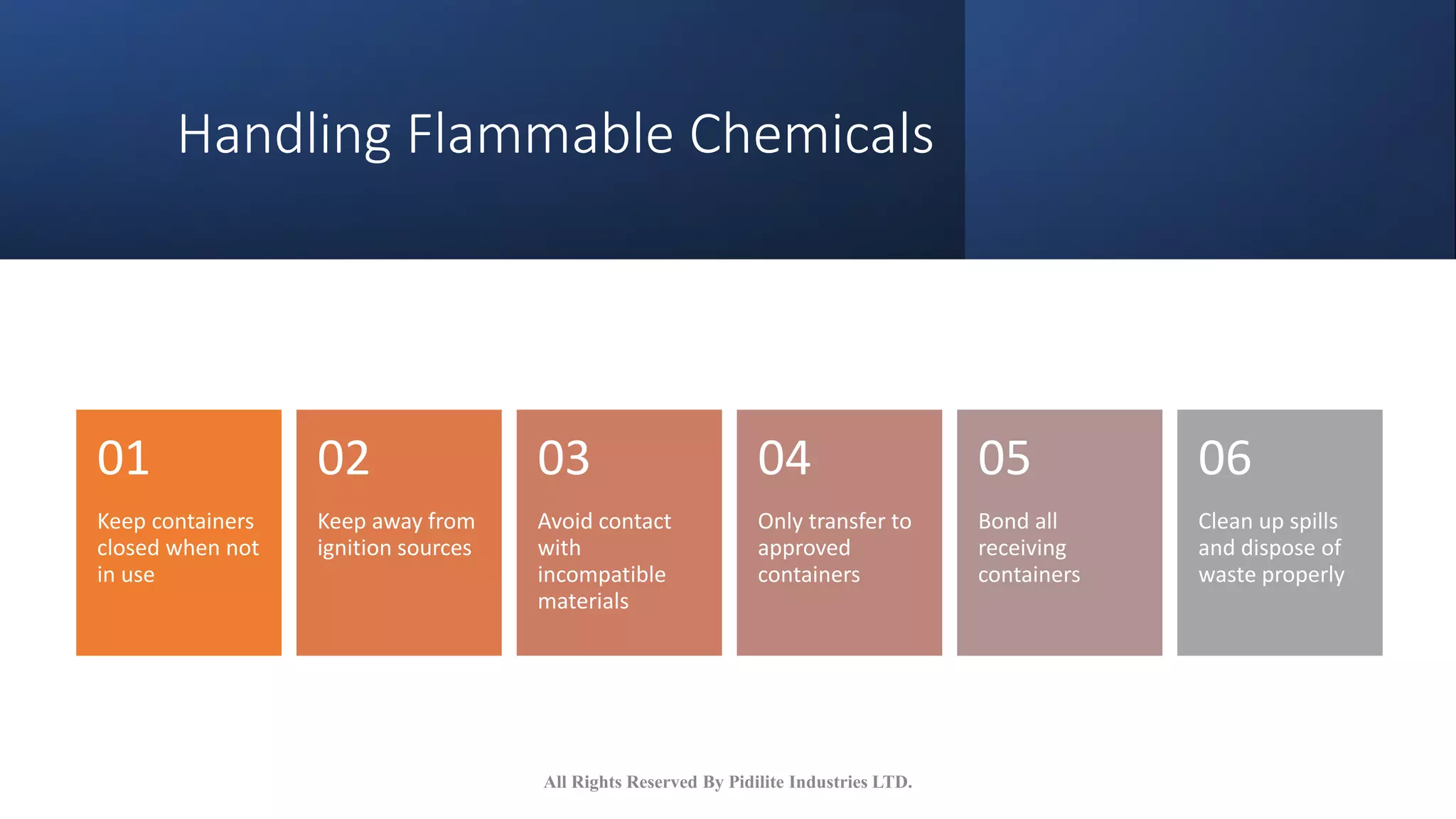 Handling Flammable Chemicals

01

Keep containers closed when not in use

02

Keep away from ignition sources

03

Avoid contact with incompatible materials

04

Only transfer to approved containers

05

Bond all receiving containers

06

Clean up spills and dispose of waste properly

All Rights Reserved By Pidilite Industries LTD.